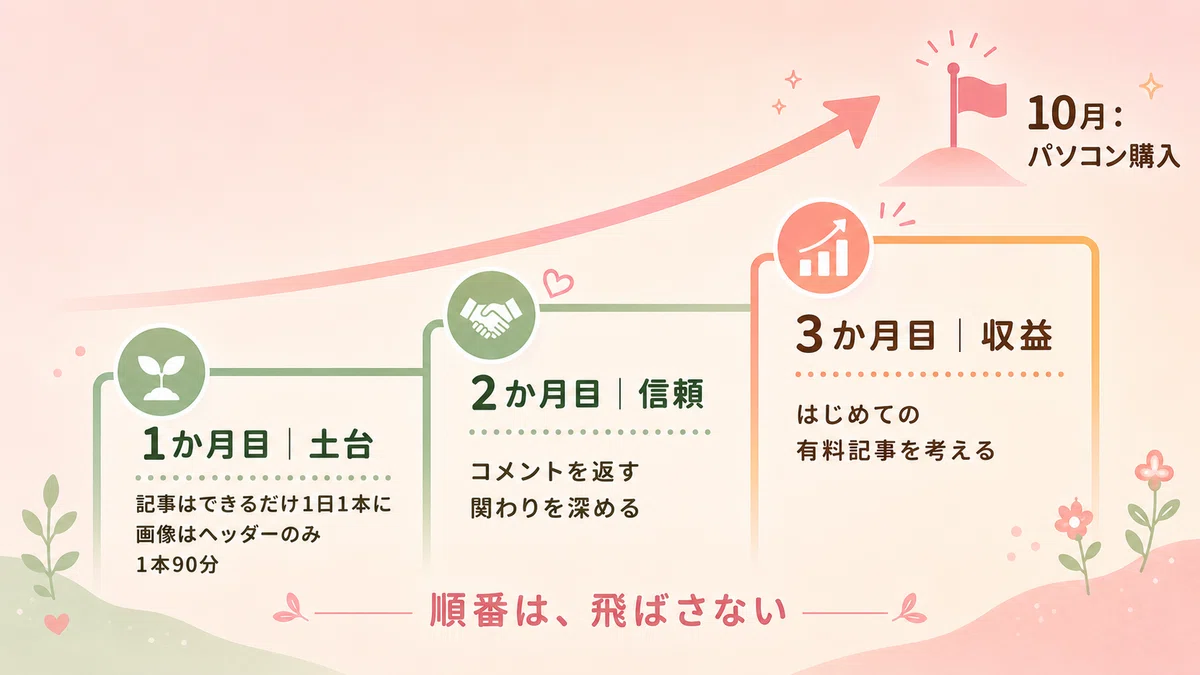 10月：
パソコン購入

1か月目｜土台

記事はできるだけ1日1本に
画像はヘッダーのみ
1本90分

2か月目｜信頼

コメントを返す
関わりを深める

3か月目｜収益

はじめての
有料記事を考える

順番は、飛ばさない